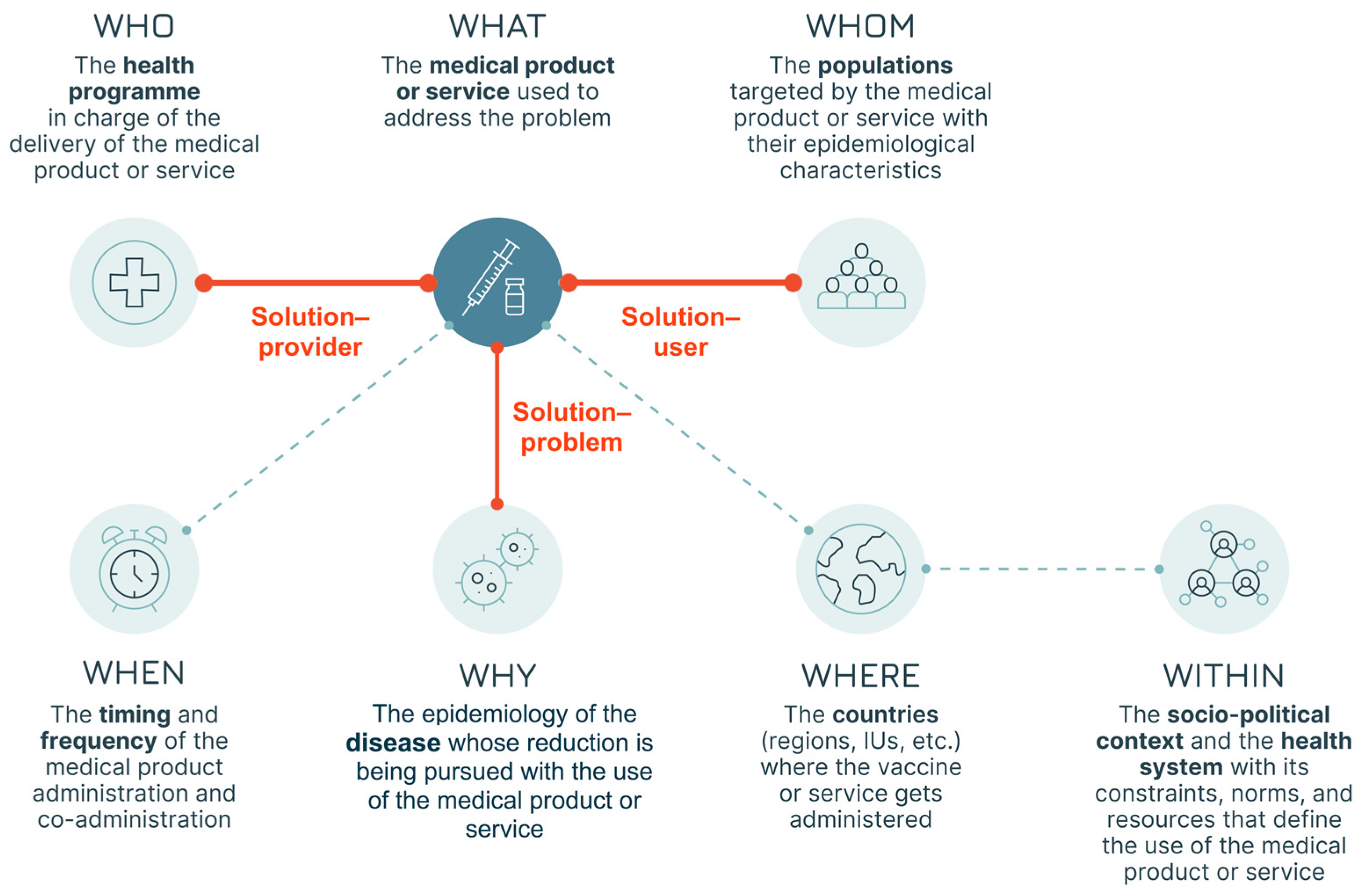 WHO

The health programme in charge of the delivery of the medical product or service

WHAT

The medical product or service used to address the problem

WHOM

The populations targeted by the medical product or service with their epidemiological characteristics

Solution–provider

Solution–user

Solution–problem

WHEN

The timing and frequency of the medical product administration and co-administration

WHY

The epidemiology of the disease whose reduction is being pursued with the use of the medical product or service

WHERE

The countries (regions, IUs, etc.) where the vaccine or service gets administered

WITHIN

The socio-political context and the health system with its constraints, norms, and resources that define the use of the medical product or service